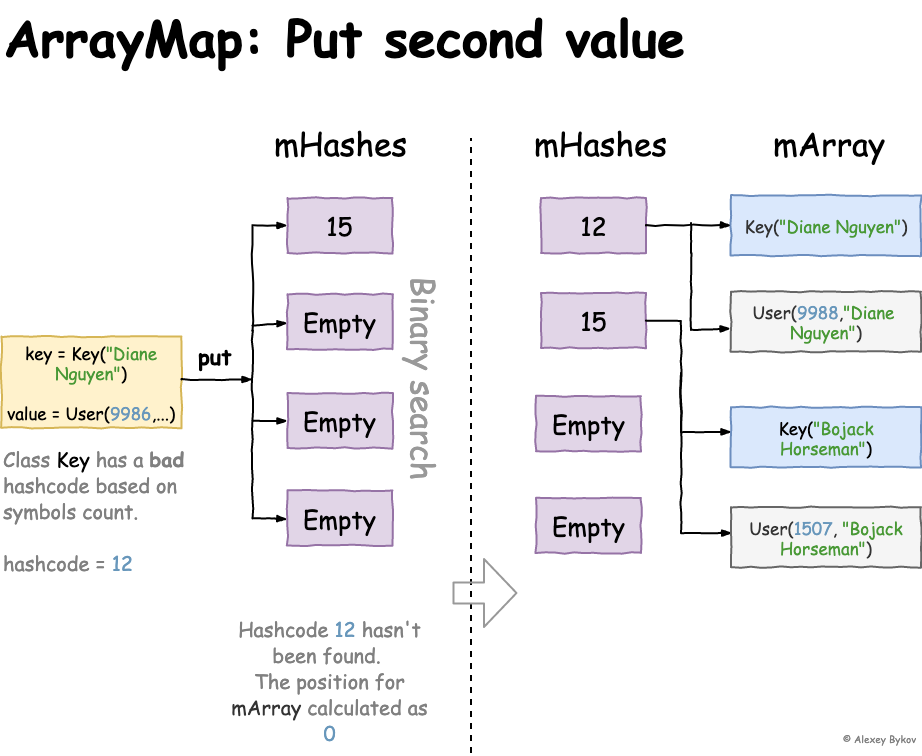 ArrayMap: Put second value

key = Key("Diane Nguyen")

value = User(9986,...)

put

Class Key has a bad hashcode based on symbols count.

hashcode = 12

mHashes

15

Empty

Empty

Empty

Binary search

Hashcode 12 hasn't been found. The position for mArray calculated as 0

mHashes

12

15

Empty

Empty

mArray

Key("Diane Nguyen")

User(9988,"Diane Nguyen")

Key("Bojack Horseman")

User(1507, "Bojack Horseman")

© Alexey Bykov